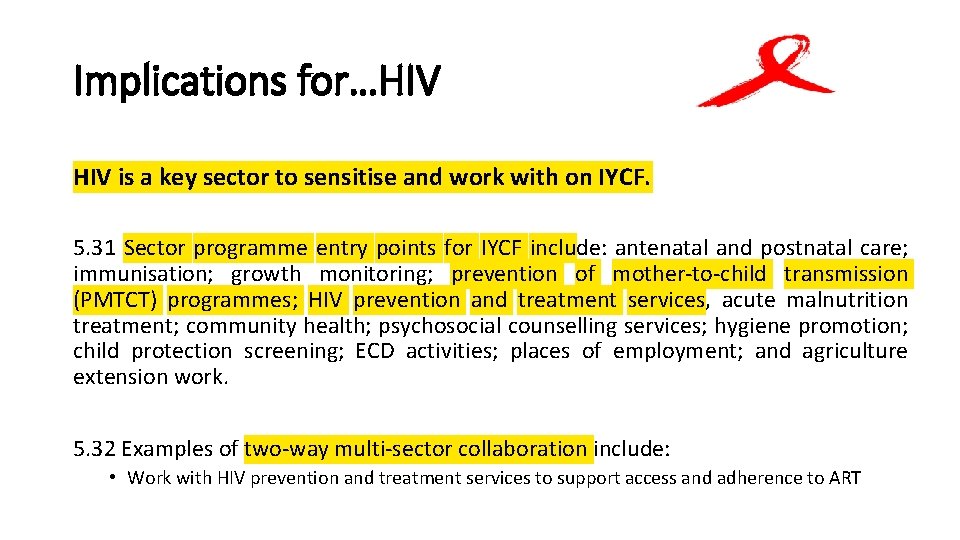 Implications for…HIV

HIV is a key sector to sensitise and work with on IYCF.

5.31 Sector programme entry points for IYCF include: antenatal and postnatal care; immunisation; growth monitoring; prevention of mother-to-child transmission (PMTCT) programmes; HIV prevention and treatment services, acute malnutrition treatment; community health; psychosocial counselling services; hygiene promotion; child protection screening; ECD activities; places of employment; and agriculture extension work.

5.32 Examples of two-way multi-sector collaboration include:

• Work with HIV prevention and treatment services to support access and adherence to ART